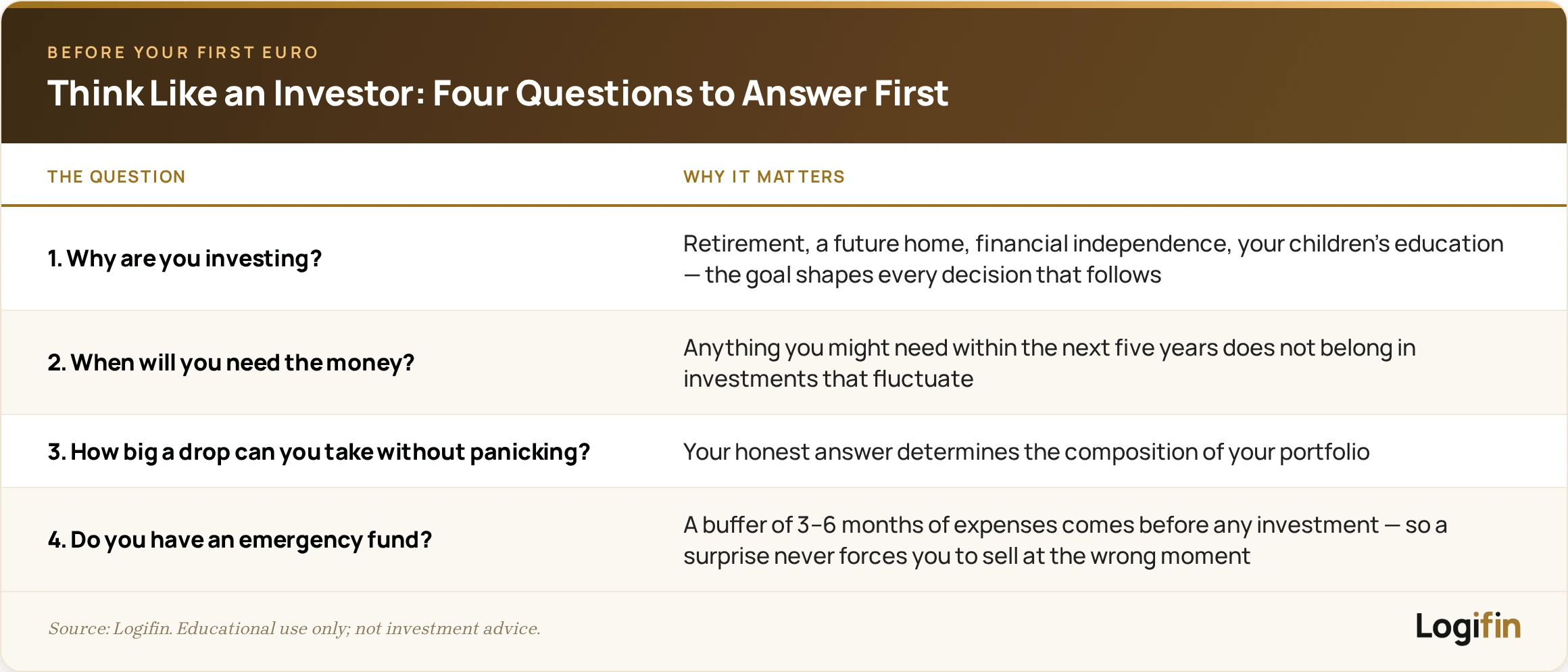 BEFORE YOUR FIRST EURO

Think Like an Investor: Four Questions to Answer First

| THE QUESTION | WHY IT MATTERS |
|---|---|
| 1. Why are you investing? | Retirement, a future home, financial independence, your children's education — the goal shapes every decision that follows |
| 2. When will you need the money? | Anything you might need within the next five years does not belong in investments that fluctuate |
| 3. How big a drop can you take without panicking? | Your honest answer determines the composition of your portfolio |
| 4. Do you have an emergency fund? | A buffer of 3–6 months of expenses comes before any investment — so a surprise never forces you to sell at the wrong moment |

Source: Logifin. Educational use only; not investment advice.

Logifin